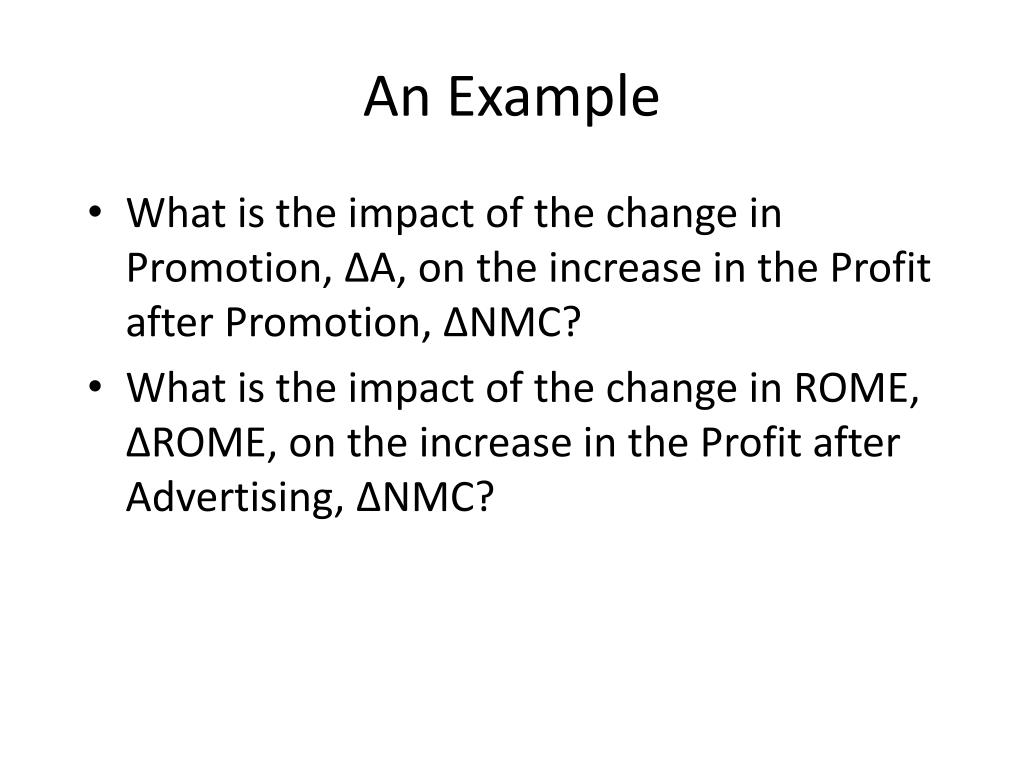 An Example

• What is the impact of the change in Promotion, ΔA, on the increase in the Profit after Promotion, ΔNMC?
• What is the impact of the change in ROME, ΔROME, on the increase in the Profit after Advertising, ΔNMC?